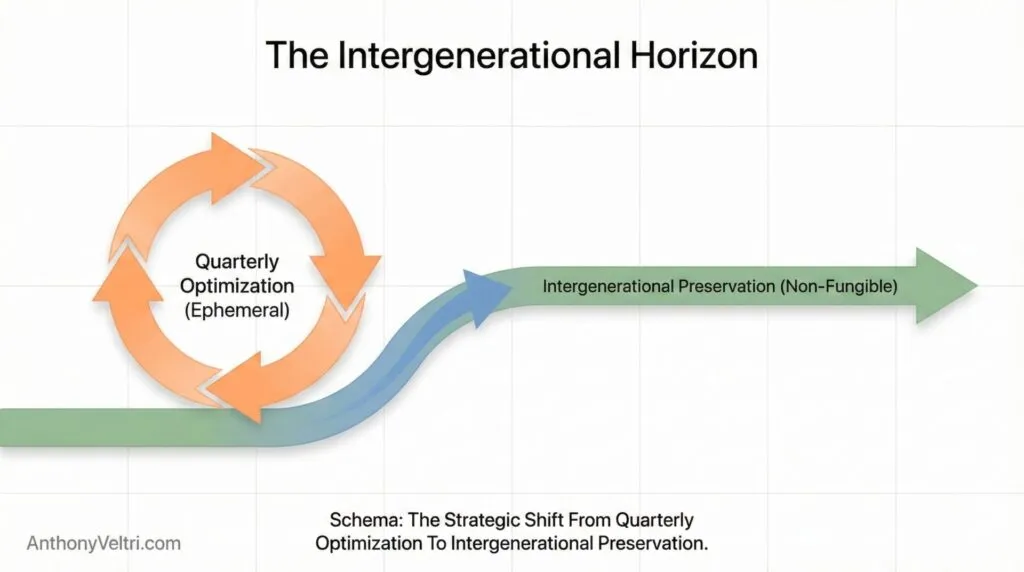 The Intergenerational Horizon

Quarterly Optimization (Ephemeral)

Intergenerational Preservation (Non-Fungible)

Schema: The Strategic Shift From Quarterly Optimization To Intergenerational Preservation.

AnthonyVeltri.com